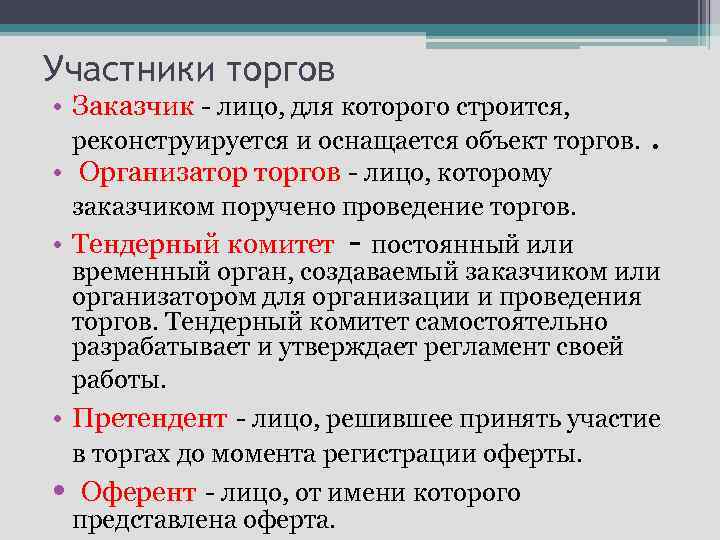 Участники торгов

• Заказчик - лицо, для которого строится, реконструируется и оснащается объект торгов. .

• Организатор торгов - лицо, которому заказчиком поручено проведение торгов.

• Тендерный комитет - постоянный или временный орган, создаваемый заказчиком или организатором для организации и проведения торгов. Тендерный комитет самостоятельно разрабатывает и утверждает регламент своей работы.

• Претендент - лицо, решившее принять участие в торгах до момента регистрации оферты.

• Оферент - лицо, от имени которого представлена оферта.